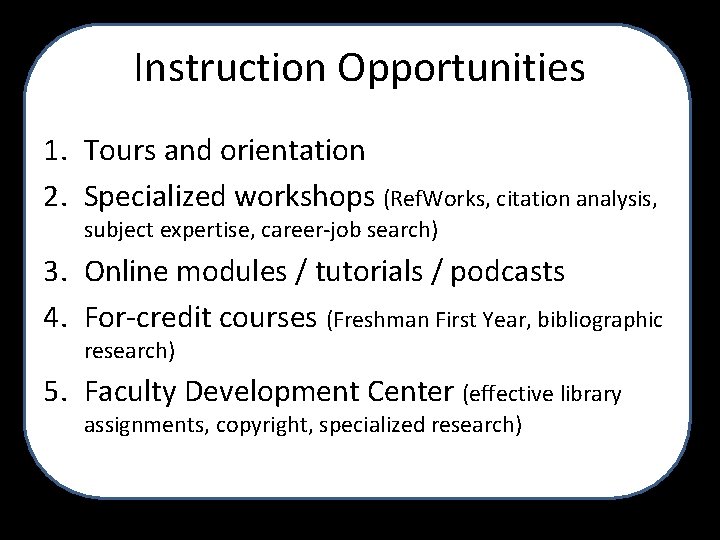 Instruction Opportunities

1. Tours and orientation
2. Specialized workshops (RefWorks, citation analysis, subject expertise, career-job search)
3. Online modules / tutorials / podcasts
4. For-credit courses (Freshman First Year, bibliographic research)
5. Faculty Development Center (effective library assignments, copyright, specialized research)